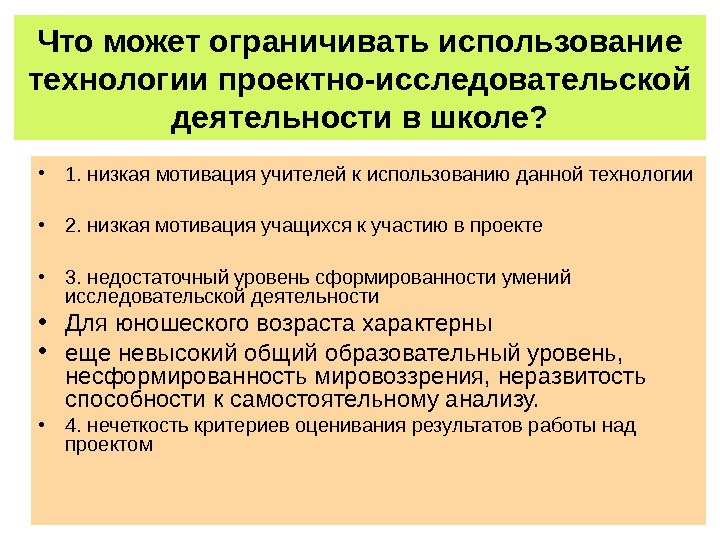 Что может ограничивать использование технологии проектно-исследовательской деятельности в школе?

• 1. низкая мотивация учителей к использованию данной технологии

• 2. низкая мотивация учащихся к участию в проекте

• 3. недостаточный уровень сформированности умений исследовательской деятельности

• Для юношеского возраста характерны

• еще невысокий общий образовательный уровень, несформированность мировоззрения, неразвитость способности к самостоятельному анализу.

• 4. нечеткость критериев оценивания результатов работы над проектом